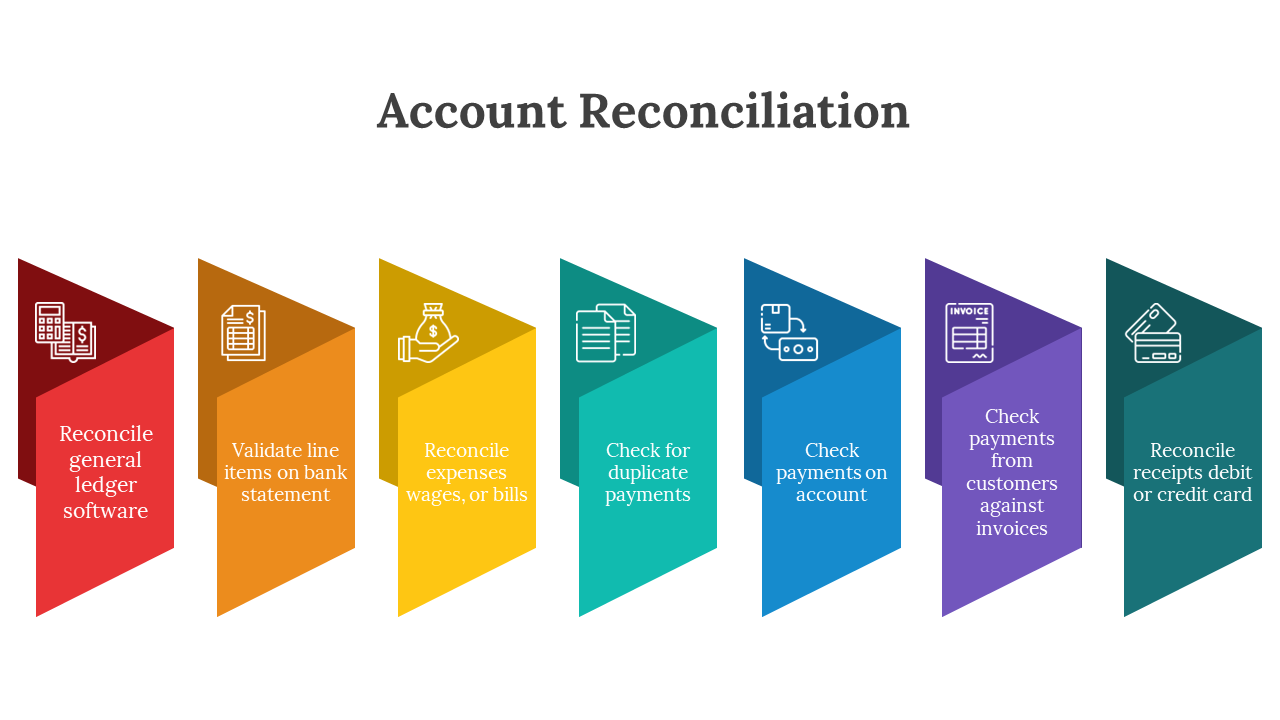 Account Reconciliation

Reconcile general ledger software

Validate line items on bank statement

Reconcile expenses wages, or bills

Check for duplicate payments

Check payments on account

INVOICE

Check payments from customers against invoices

Reconcile receipts debit or credit card